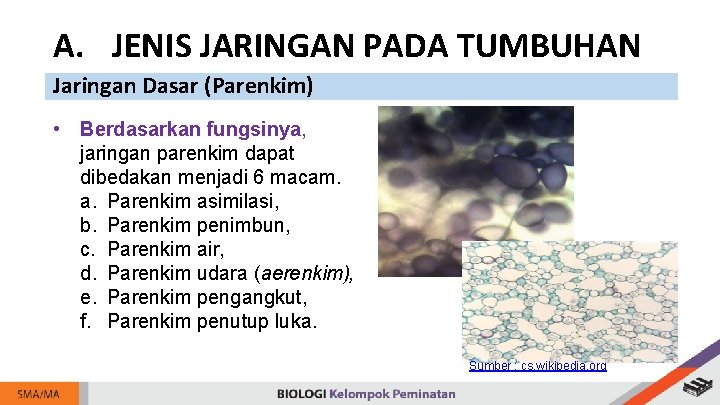 A. JENIS JARINGAN PADA TUMBUHAN

Jaringan Dasar (Parenkim)

• Berdasarkan fungsinya, jaringan parenkim dapat dibedakan menjadi 6 macam.
a. Parenkim asimilasi,
b. Parenkim penimbun,
c. Parenkim air,
d. Parenkim udara (aerenkim),
e. Parenkim pengangkut,
f. Parenkim penutup luka.

Sumber : cs.wikipedia.org

SMA/MA

BIOLOGI Kelompok Peminatan